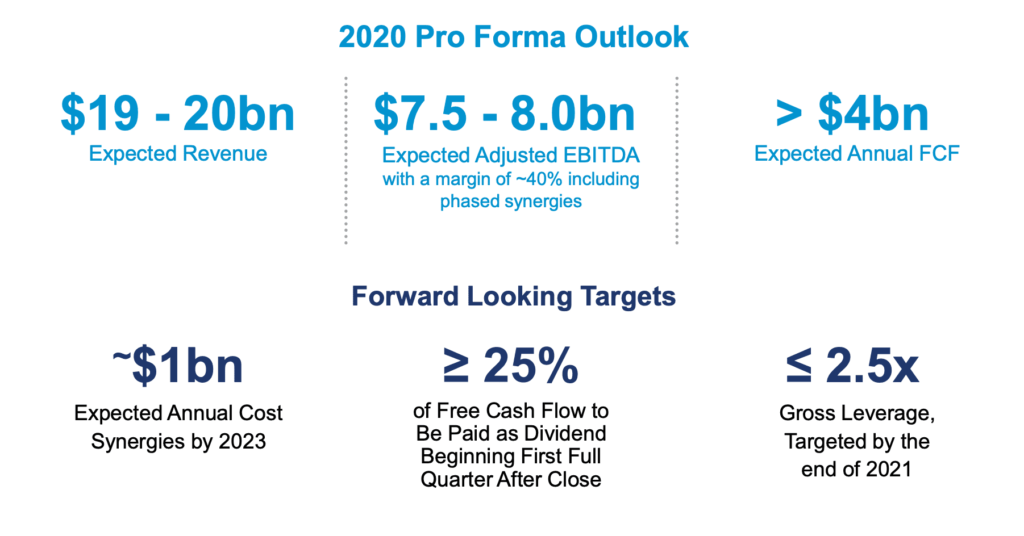 2020 Pro Forma Outlook

\$19 - 20bn
Expected Revenue

\$7.5 - 8.0bn
Expected Adjusted EBITDA with a margin of ~40% including phased synergies

> \$4bn
Expected Annual FCF

Forward Looking Targets

~\$1bn
Expected Annual Cost Synergies by 2023

≥ 25%
of Free Cash Flow to Be Paid as Dividend Beginning First Full Quarter After Close

≤ 2.5x
Gross Leverage, Targeted by the end of 2021